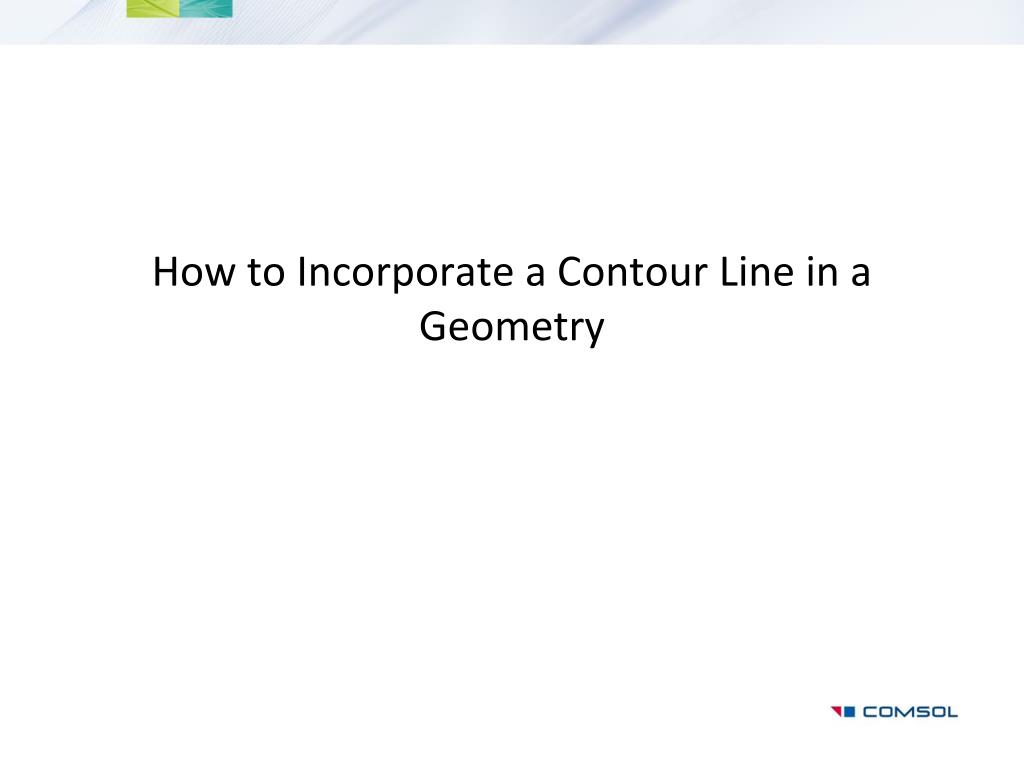 How to Incorporate a Contour Line in a Geometry

COMSOL